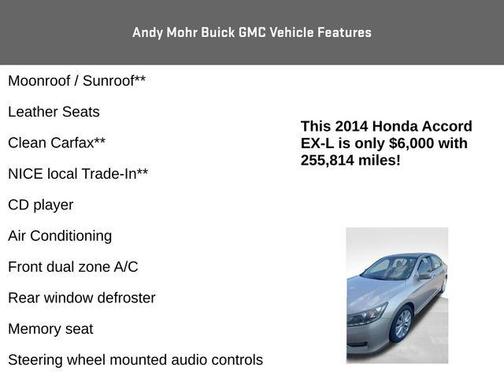 Andy Mohr Buick GMC Vehicle Features

Moonroof / Sunroof**

Leather Seats

Clean Carfax**

NICE local Trade-In**

CD player

Air Conditioning

Front dual zone A/C

Rear window defroster

Memory seat

Steering wheel mounted audio controls

This 2014 Honda Accord EX-L is only $6,000 with 255,814 miles!